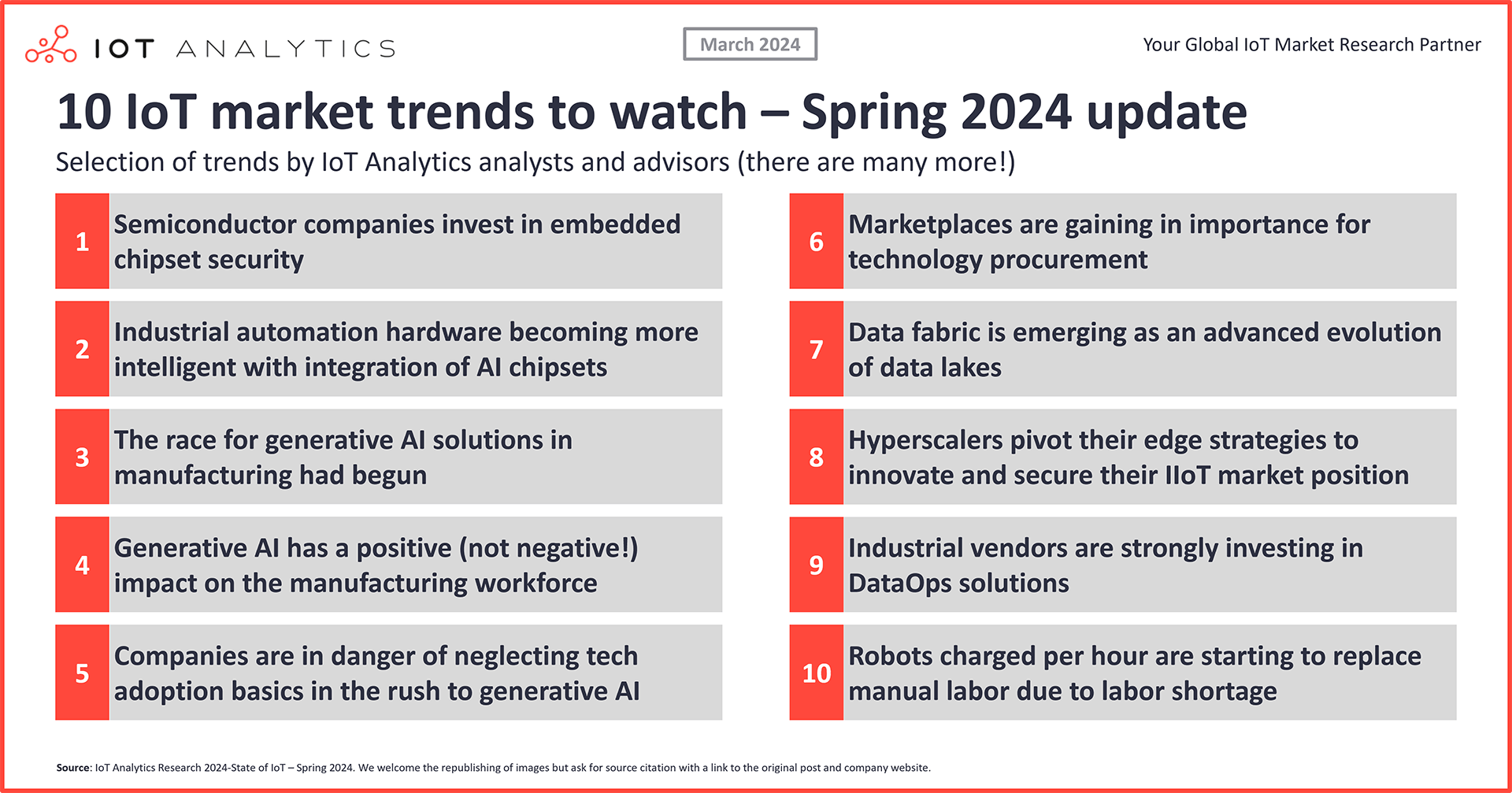 IOT ANALYTICS

March 2024

Your Global IoT Market Research Partner

10 IoT market trends to watch – Spring 2024 update

Selection of trends by IoT Analytics analysts and advisors (there are many more!)

1 Semiconductor companies invest in embedded chipset security

2 Industrial automation hardware becoming more intelligent with integration of AI chipsets

3 The race for generative AI solutions in manufacturing had begun

4 Generative AI has a positive (not negative!) impact on the manufacturing workforce

5 Companies are in danger of neglecting tech adoption basics in the rush to generative AI

6 Marketplaces are gaining in importance for technology procurement

7 Data fabric is emerging as an advanced evolution of data lakes

8 Hyperscalers pivot their edge strategies to innovate and secure their IIoT market position

9 Industrial vendors are strongly investing in DataOps solutions

10 Robots charged per hour are starting to replace manual labor due to labor shortage

Source: IoT Analytics Research 2024-State of IoT – Spring 2024. We welcome the republishing of images but ask for source citation with a link to the original post and company website.